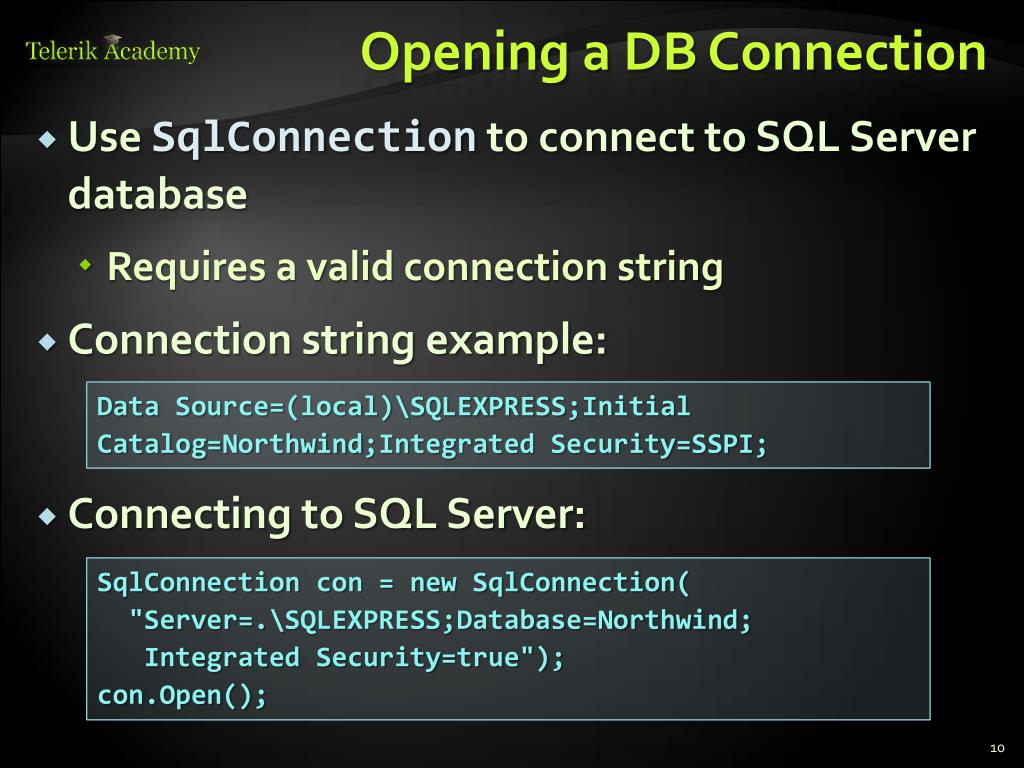 Telerik Academy

Opening a DB Connection

Use SqlConnection to connect to SQL Server database

Requires a valid connection string

Connection string example:

Data Source=(local)\SQLEXPRESS;Initial Catalog=Northwind;Integrated Security=SSPI;

Connecting to SQL Server:

SqlConnection con = new SqlConnection(
  "Server=.\SQLEXPRESS;Database=Northwind;
   Integrated Security=true");
con.Open();

10